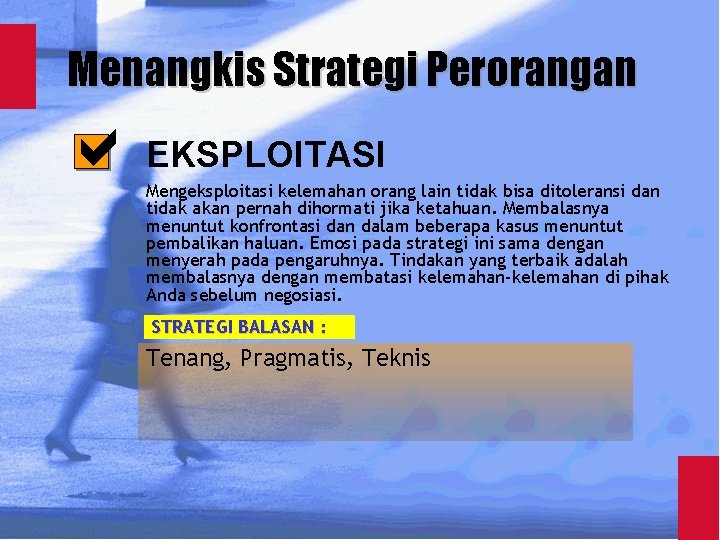 Menangkis Strategi Perorangan

EKSPLOITASI

Mengeksploitasi kelemahan orang lain tidak bisa ditoleransi dan tidak akan pernah dihormati jika ketahuan. Membalasnya menuntut konfrontasi dan dalam beberapa kasus menuntut pembalikan haluan. Emosi pada strategi ini sama dengan menyerah pada pengaruhnya. Tindakan yang terbaik adalah membalasnya dengan membatasi kelemahan-kelemahan di pihak Anda sebelum negosiasi.

STRATEGI BALASAN :

Tenang, Pragmatis, Teknis